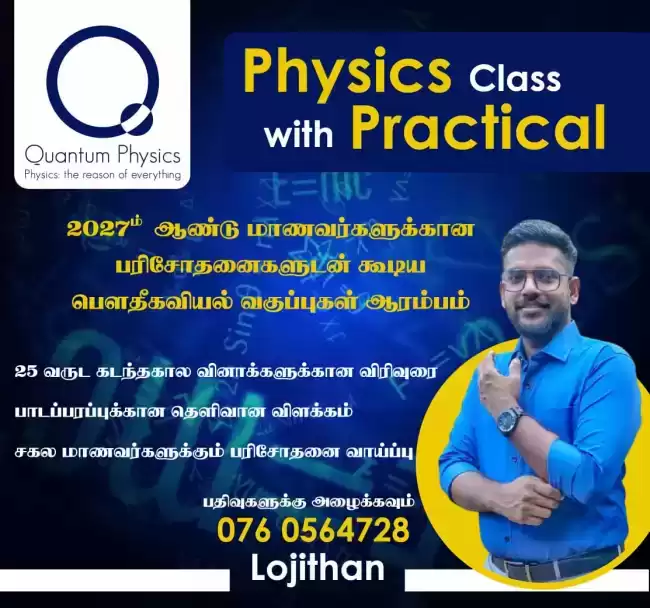 Quantum Physics
Physics: the reason of everything

Physics Class with Practical

2027ம் ஆண்டு மாணவர்களுக்கான பரிசோதனைகளுடன் கூடிய பௌதீகவியல் வகுப்புகள் ஆரம்பம்

25 வருட கடந்தகால வினாக்களுக்கான விரிவுரை

பாடப்பரப்புக்கான தெளிவான விளக்கம்

சகல மாணவர்களுக்கும் பரிசோதனை வாய்ப்பு

பதிவுகளுக்கு அழைக்கவும்
076 0564728
Lojithan